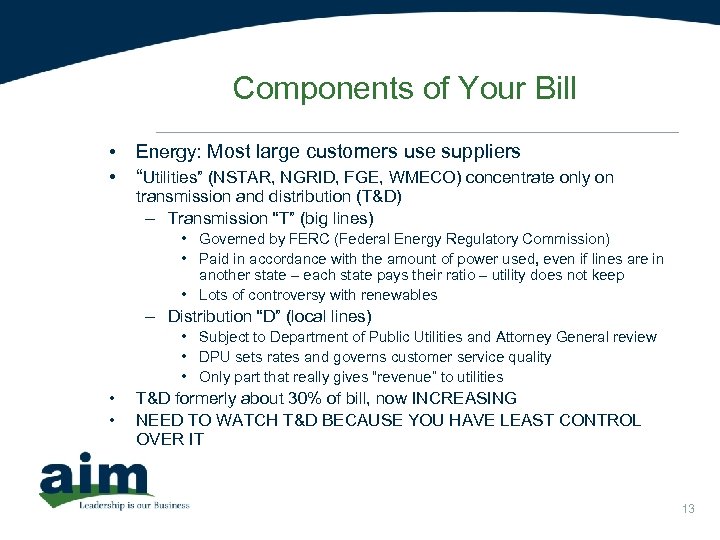 Components of Your Bill

• Energy: Most large customers use suppliers
• "Utilities" (NSTAR, NGRID, FGE, WMECO) concentrate only on transmission and distribution (T&D)
– Transmission "T" (big lines)
• Governed by FERC (Federal Energy Regulatory Commission)
• Paid in accordance with the amount of power used, even if lines are in another state – each state pays their ratio – utility does not keep
• Lots of controversy with renewables
– Distribution "D" (local lines)
• Subject to Department of Public Utilities and Attorney General review
• DPU sets rates and governs customer service quality
• Only part that really gives "revenue" to utilities
• T&D formerly about 30% of bill, now INCREASING
• NEED TO WATCH T&D BECAUSE YOU HAVE LEAST CONTROL OVER IT

aim
Leadership is our Business

13